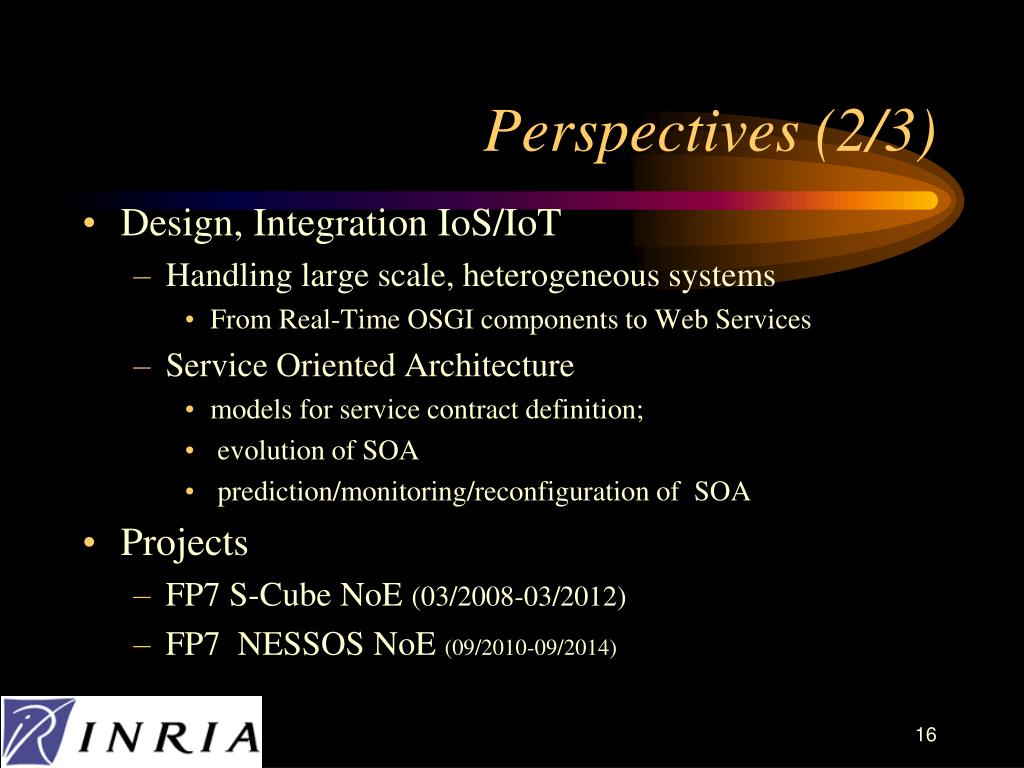 Perspectives (2/3)

• Design, Integration IoS/IoT
– Handling large scale, heterogeneous systems
• From Real-Time OSGI components to Web Services
– Service Oriented Architecture
• models for service contract definition;
• evolution of SOA
• prediction/monitoring/reconfiguration of SOA

• Projects
– FP7 S-Cube NoE (03/2008-03/2012)
– FP7 NESSOS NoE (09/2010-09/2014)

INRIA

16